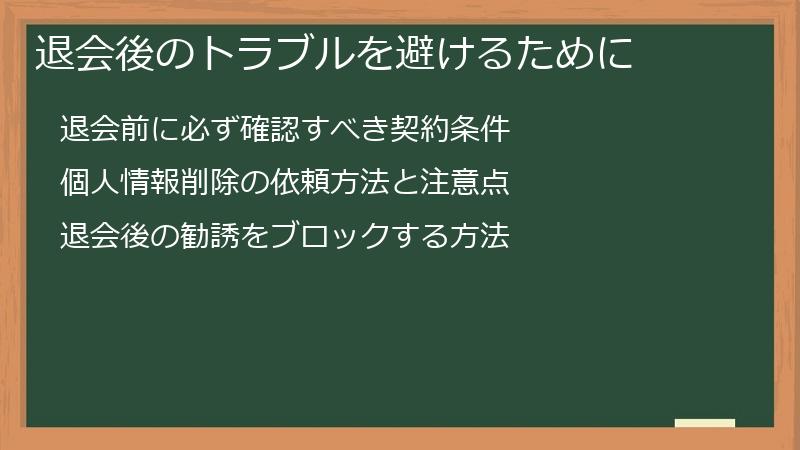 退会後のトラブルを避けるために

退会前に必ず確認すべき契約条件

個人情報削除の依頼方法と注意点

退会後の勧誘をブロックする方法